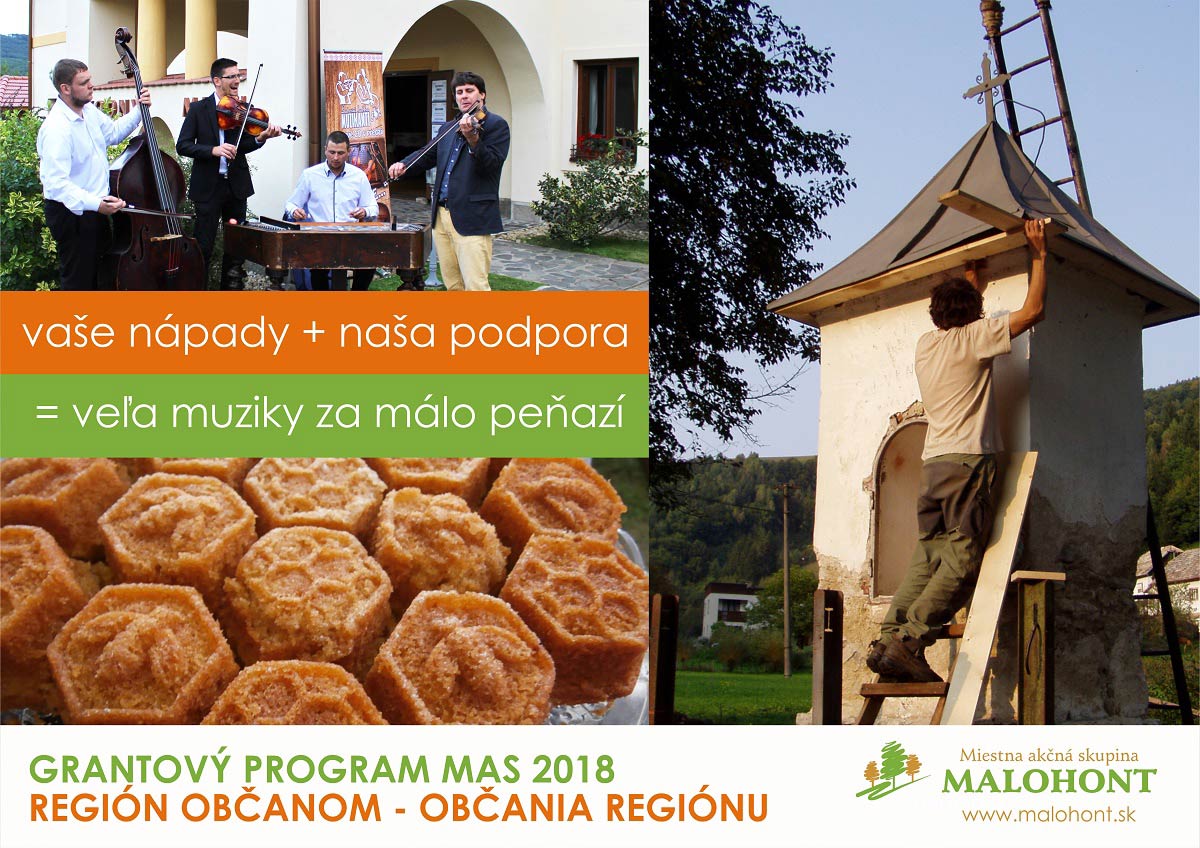 vaše nápady + naša podpora

= veľa muziky za málo peňazí

GRANTOVÝ PROGRAM MAS 2018
REGIÓN OBČANOM - OBČANIA REGIÓNU

Miestna akčná skupina
MALOHONT
www.malohont.sk